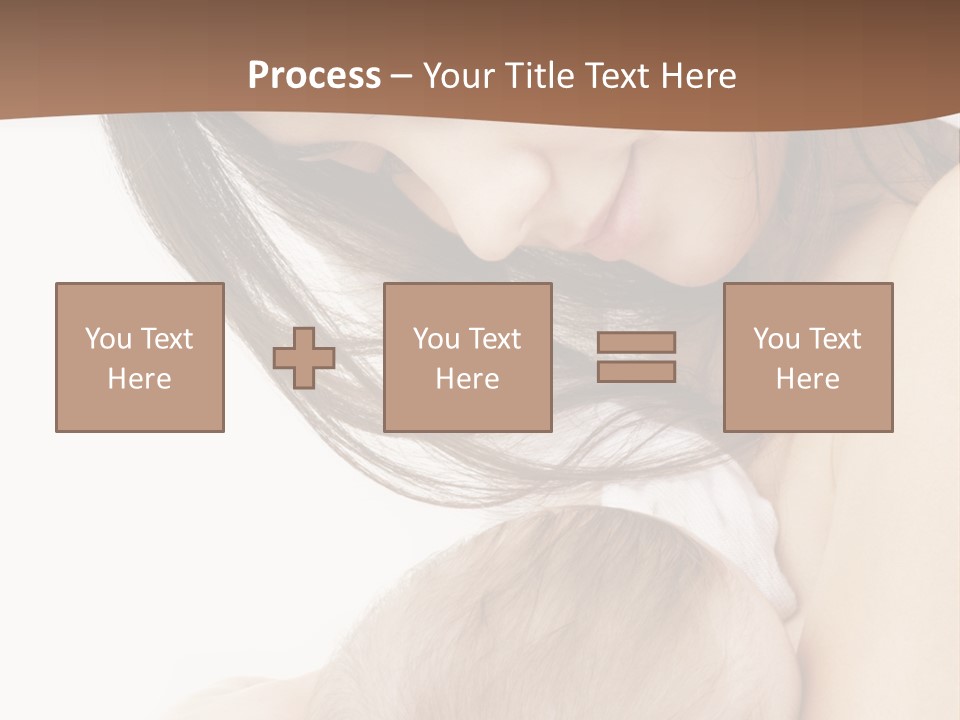 Process – Your Title Text Here

You Text Here

You Text Here

You Text Here